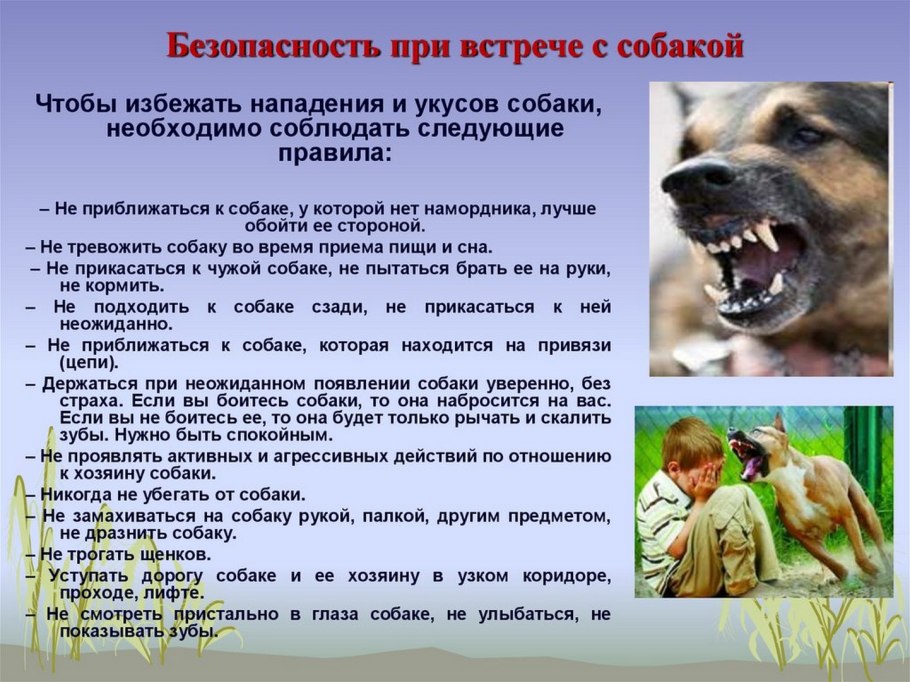 Безопасность при встрече с собакой

Чтобы избежать нападения и укусов собаки, необходимо соблюдать следующие правила:

– Не приближаться к собаке, у которой нет намордника, лучше обойти ее стороной.
– Не тревожить собаку во время приема пищи и сна.
– Не прикасаться к чужой собаке, не пытаться брать ее на руки, не кормить.
– Не подходить к собаке сзади, не прикасаться к ней неожиданно.
– Не приближаться к собаке, которая находится на привязи (цепи).
– Держаться при неожиданном появлении собаки уверенно, без страха. Если вы боитесь собаки, то она набросится на вас. Если вы не боитесь ее, то она будет только рычать и скалить зубы. Нужно быть спокойным.
– Не проявлять активных и агрессивных действий по отношению к хозяину собаки.
– Никогда не убегать от собаки.
– Не замахиваться на собаку рукой, палкой, другим предметом, не дразнить собаку.
– Не трогать щенков.
– Уступать дорогу собаке и ее хозяину в узком коридоре, проходе, лифте.
– Не смотреть пристально в глаза собаке, не улыбаться, не показывать зубы.